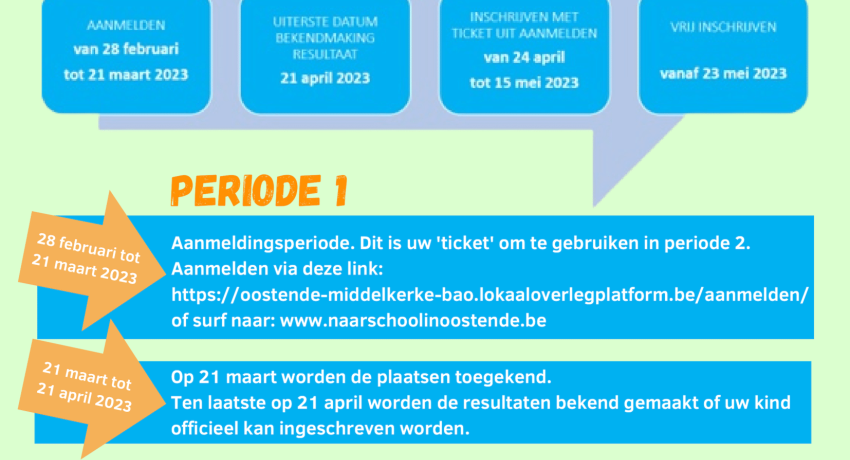 AANMELDEN
van 28 februari
tot 21 maart 2023

UITERSTE DATUM
BEKENDMAKING
RESULTAAT
21 april 2023

INSCHRIJVEN MET
TICKET UIT AANMELDEN
van 24 april
tot 15 mei 2023

VRIJ INSCHRIJVEN
vanaf 23 mei 2023

PERIODE 1

28 februari tot
21 maart 2023

Aanmeldingsperiode. Dit is uw 'ticket' om te gebruiken in periode 2.
Aanmelden via deze link:
https://oostende-middelkerke-bao.lokaaloverlegplatform.be/aanmelden/
of surf naar: www.naarschoolinoostende.be

21 maart tot
21 april 2023

Op 21 maart worden de plaatsen toegekend.
Ten laatste op 21 april worden de resultaten bekend gemaakt of uw kind officieel kan ingeschreven worden.